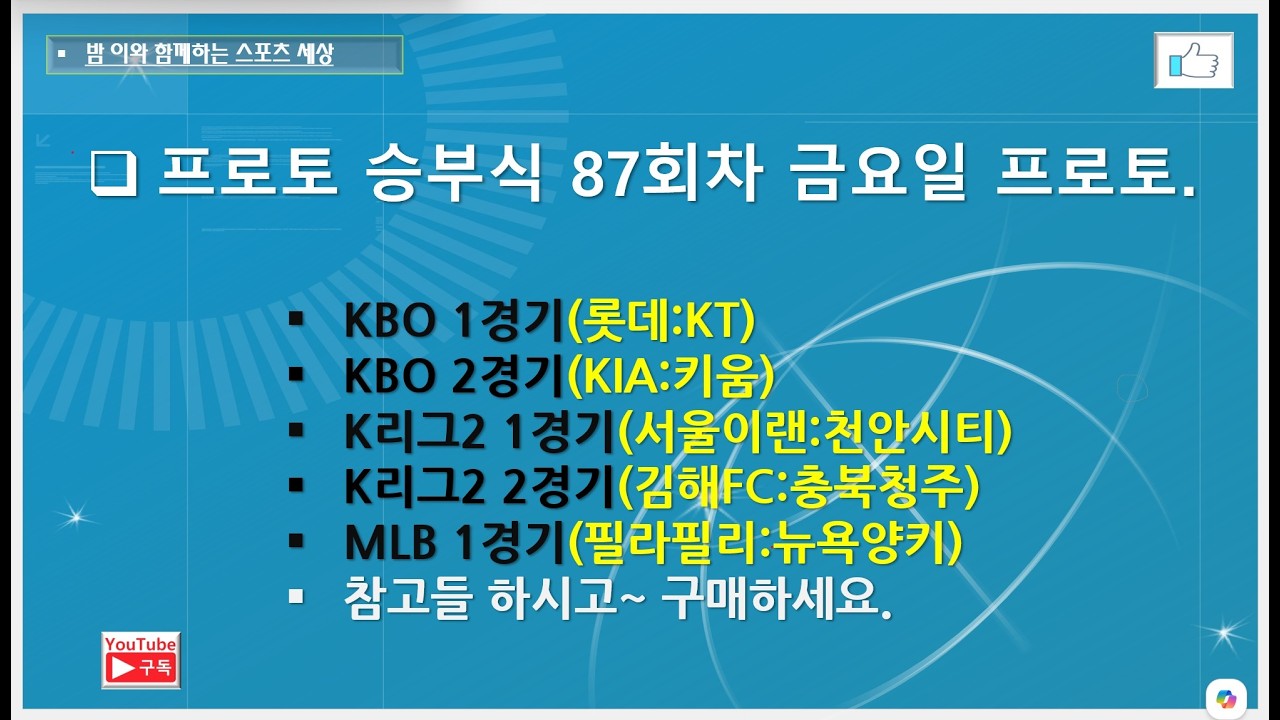 ▪ 밤 이와 함께하는 스포츠 세상

❑ 프로토 승부식 87회차 금요일 프로토.

▪ KBO 1경기(롯데:KT)
▪ KBO 2경기(KIA:키움)
▪ K리그2 1경기(서울이랜:천안시티)
▪ K리그2 2경기(김해FC:충북청주)
▪ MLB 1경기(필라필리:뉴욕양키)
▪ 참고들 하시고~ 구매하세요.

YouTube
구독